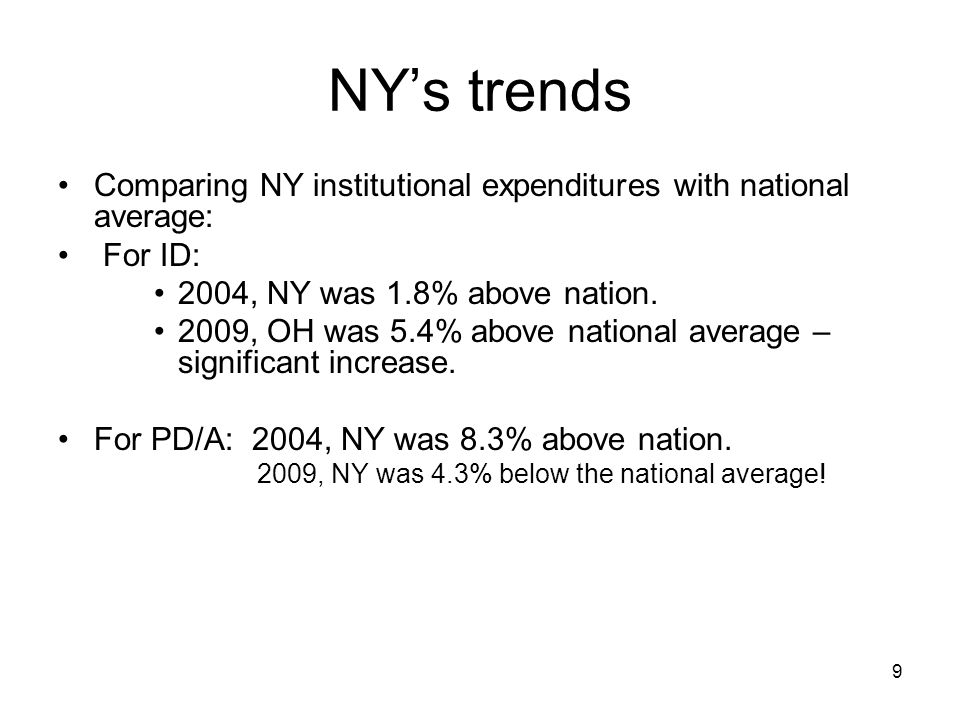 NY’s trends

• Comparing NY institutional expenditures with national average:
• For ID:
  • 2004, NY was 1.8% above nation.
  • 2009, OH was 5.4% above national average – significant increase.

• For PD/A: 2004, NY was 8.3% above nation.
  2009, NY was 4.3% below the national average!

9